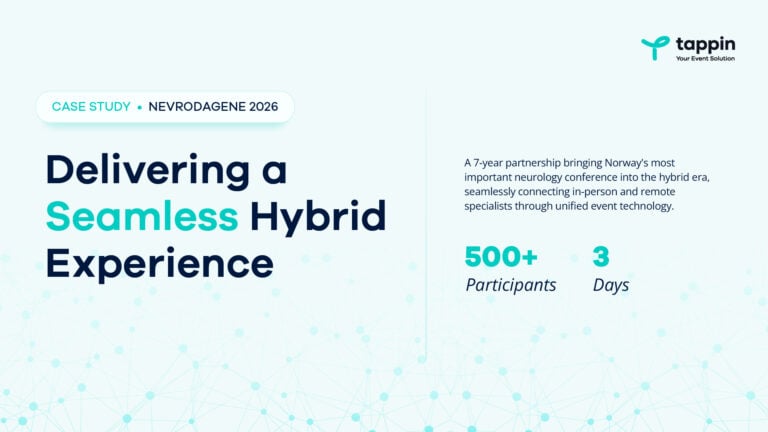 tappin
Your Event Solution

CASE STUDY • NEVRODAGENE 2026

Delivering a Seamless Hybrid Experience

A 7-year partnership bringing Norway's most important neurology conference into the hybrid era, seamlessly connecting in-person and remote specialists through unified event technology.

500+
Participants

3
Days